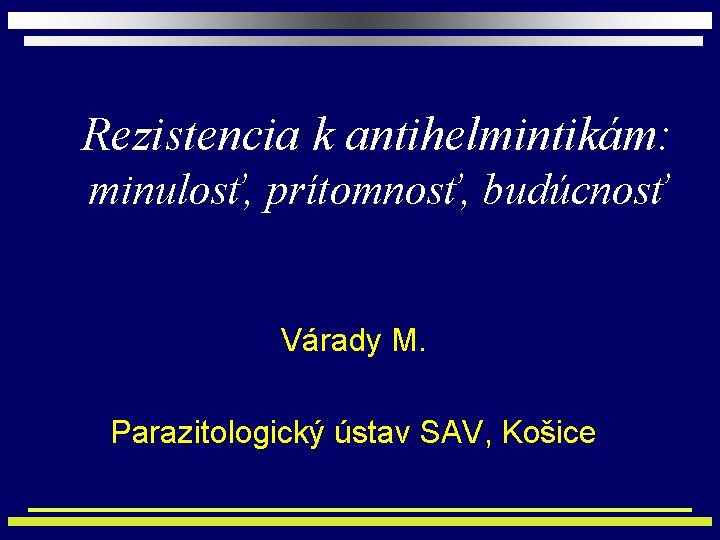 Rezistencia k antihelmintikám: minulosť, prítomnosť, budúcnosť

Várady M.

Parazitologický ústav SAV, Košice